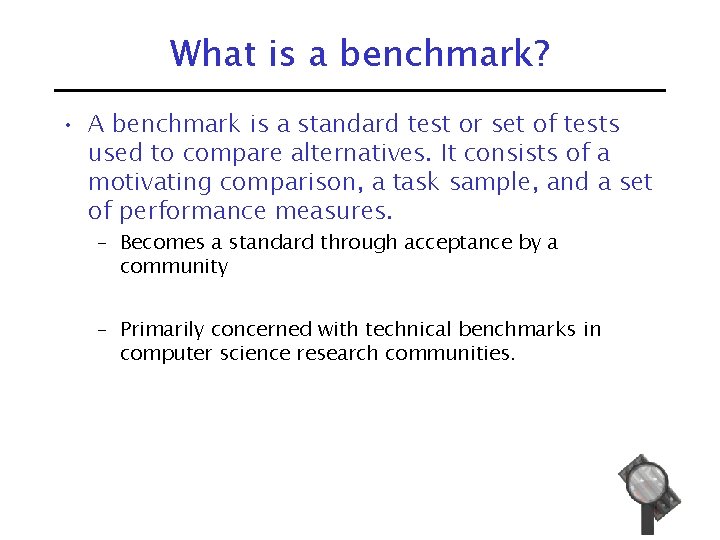 What is a benchmark?

• A benchmark is a standard test or set of tests used to compare alternatives. It consists of a motivating comparison, a task sample, and a set of performance measures.

– Becomes a standard through acceptance by a community

– Primarily concerned with technical benchmarks in computer science research communities.